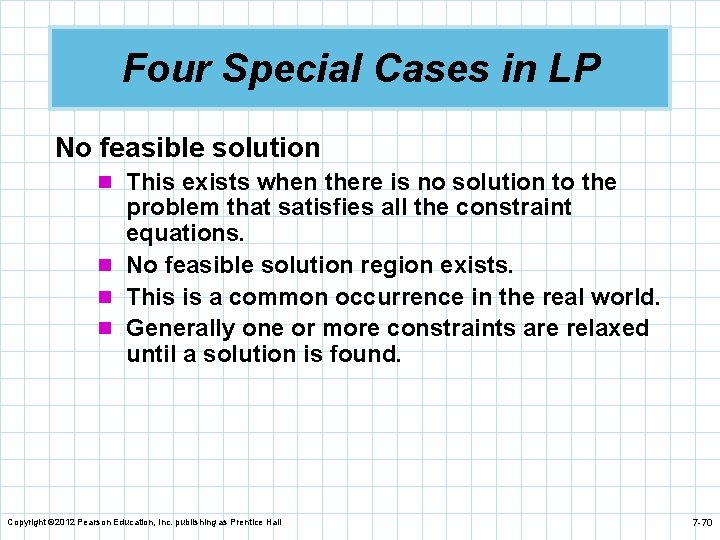 Four Special Cases in LP

No feasible solution

- This exists when there is no solution to the problem that satisfies all the constraint equations.
- No feasible solution region exists.
- This is a common occurrence in the real world.
- Generally one or more constraints are relaxed until a solution is found.

Copyright ©2012 Pearson Education, Inc. publishing as Prentice Hall

7-70